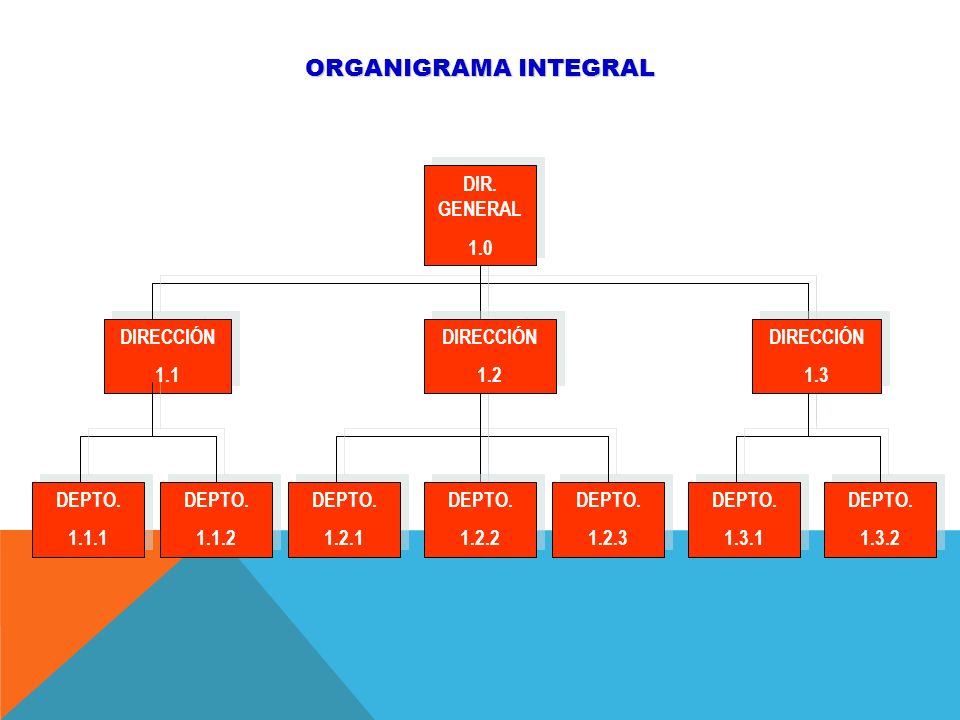 ORGANIGRAMA INTEGRAL

DIR. GENERAL
1.0

DIRECCIÓN
1.1

DIRECCIÓN
1.2

DIRECCIÓN
1.3

DEPTO.
1.1.1

DEPTO.
1.1.2

DEPTO.
1.2.1

DEPTO.
1.2.2

DEPTO.
1.2.3

DEPTO.
1.3.1

DEPTO.
1.3.2